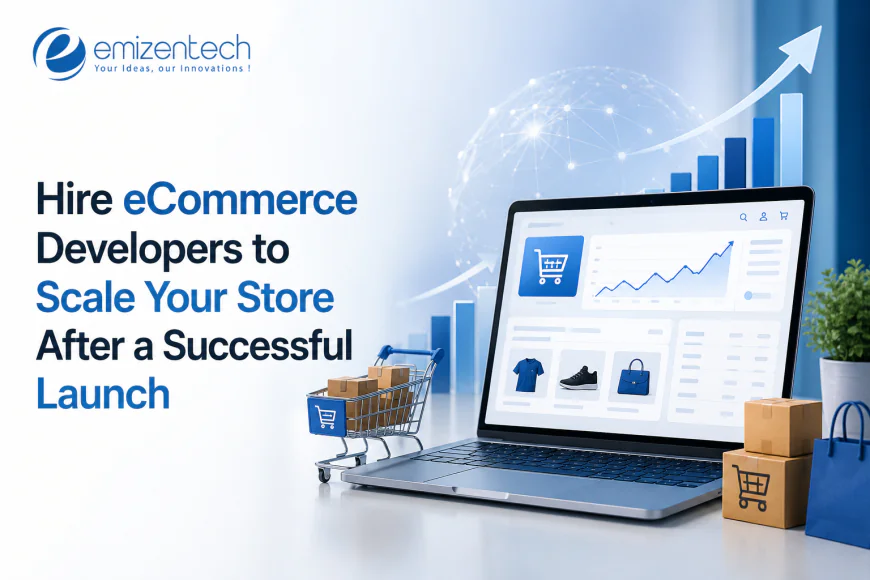 emizentech
Your Ideas, our Innovations !

Hire eCommerce Developers to Scale Your Store After a Successful Launch